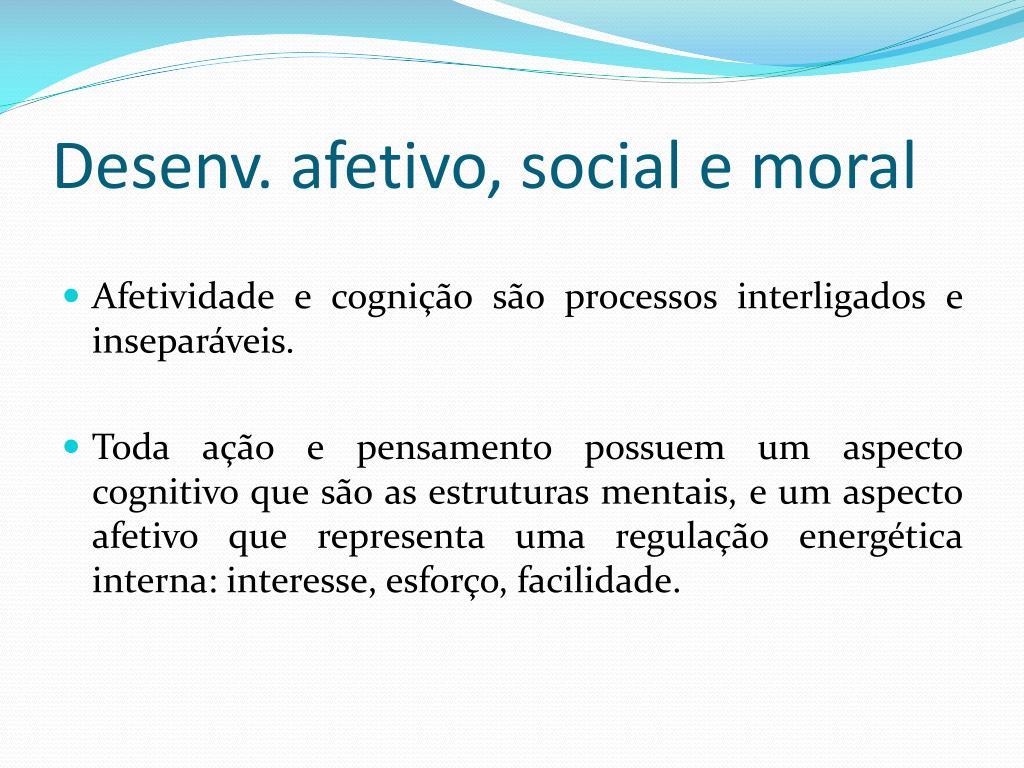 Desenv. afetivo, social e moral

Afetividade e cognição são processos interligados e inseparáveis.

Toda ação e pensamento possuem um aspecto cognitivo que são as estruturas mentais, e um aspecto afetivo que representa uma regulação energética interna: interesse, esforço, facilidade.